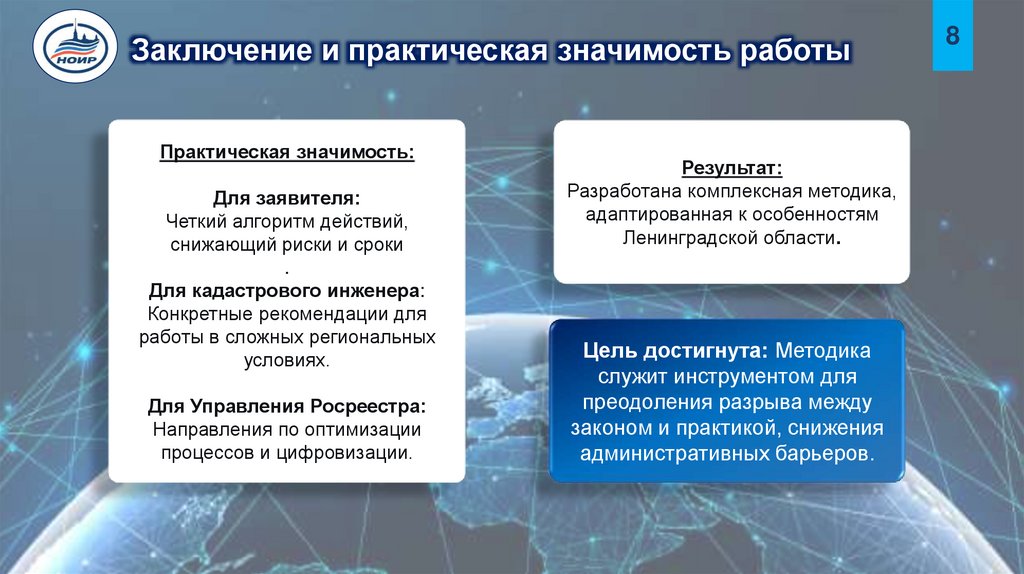 НОИР

Заключение и практическая значимость работы

8

Практическая значимость:

Для заявителя:
Четкий алгоритм действий, снижающий риски и сроки
.
Для кадастрового инженера:
Конкретные рекомендации для работы в сложных региональных условиях.

Для Управления Росреестра:
Направления по оптимизации процессов и цифровизации.

Результат:
Разработана комплексная методика, адаптированная к особенностям Ленинградской области.

Цель достигнута: Методика служит инструментом для преодоления разрыва между законом и практикой, снижения административных барьеров.